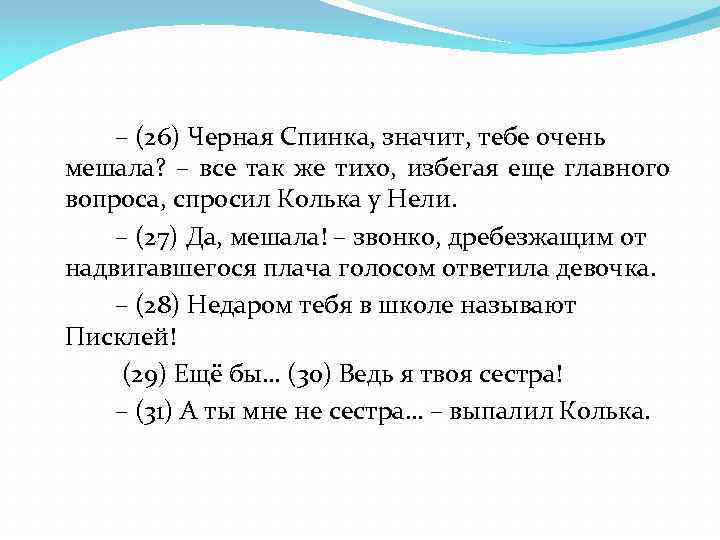 – (26) Черная Спинка, значит, тебе очень мешала? – все так же тихо, избегая еще главного вопроса, спросил Колька у Нели.

– (27) Да, мешала! – звонко, дребезжащим от надвигавшегося плача голосом ответила девочка.

– (28) Недаром тебя в школе называют Писклей!

(29) Ещё бы… (30) Ведь я твоя сестра!

– (31) А ты мне не сестра… – выпалил Колька.